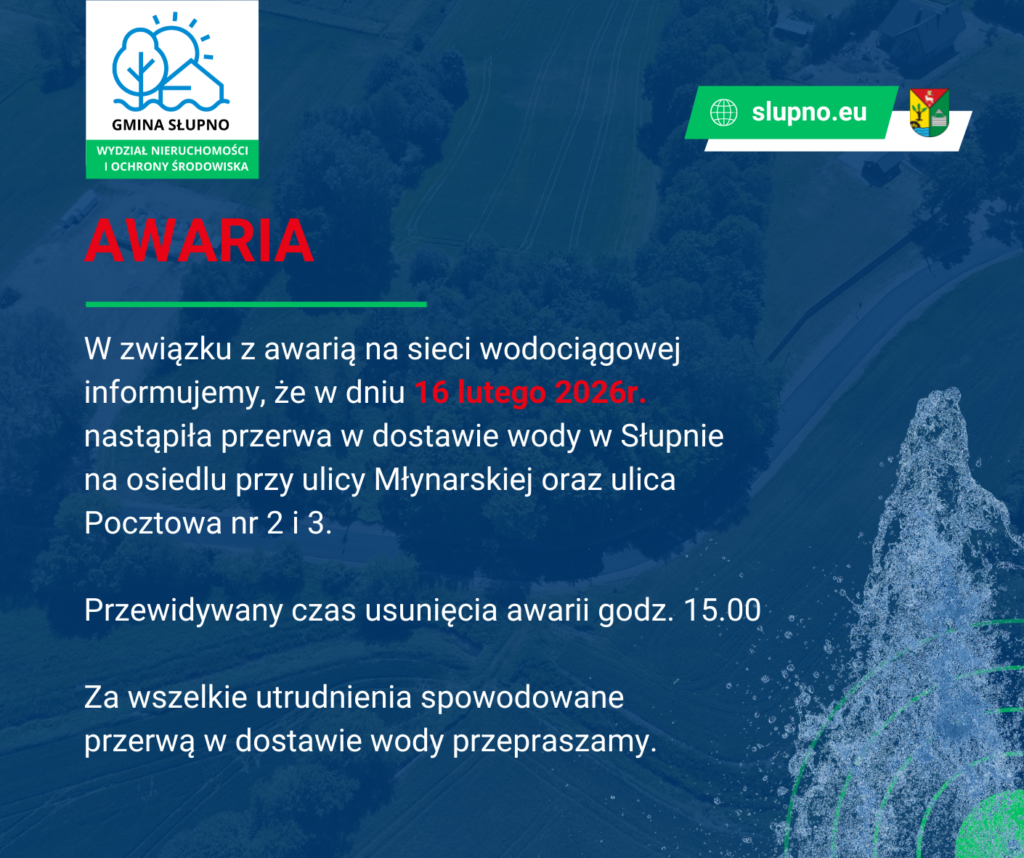 GMINA SŁUPNO
WYDZIAŁ NIERUCHOMOŚCI I OCHRONY ŚRODOWISKA

slupno.eu

AWARIA

W związku z awarią na sieci wodociągowej informujemy, że w dniu 16 lutego 2026r. nastąpiła przerwa w dostawie wody w Słupnie na osiedlu przy ulicy Młynarskiej oraz ulica Pocztowa nr 2 i 3.

Przewidywany czas usunięcia awarii godz. 15.00

Za wszelkie utrudnienia spowodowane przerwą w dostawie wody przepraszamy.